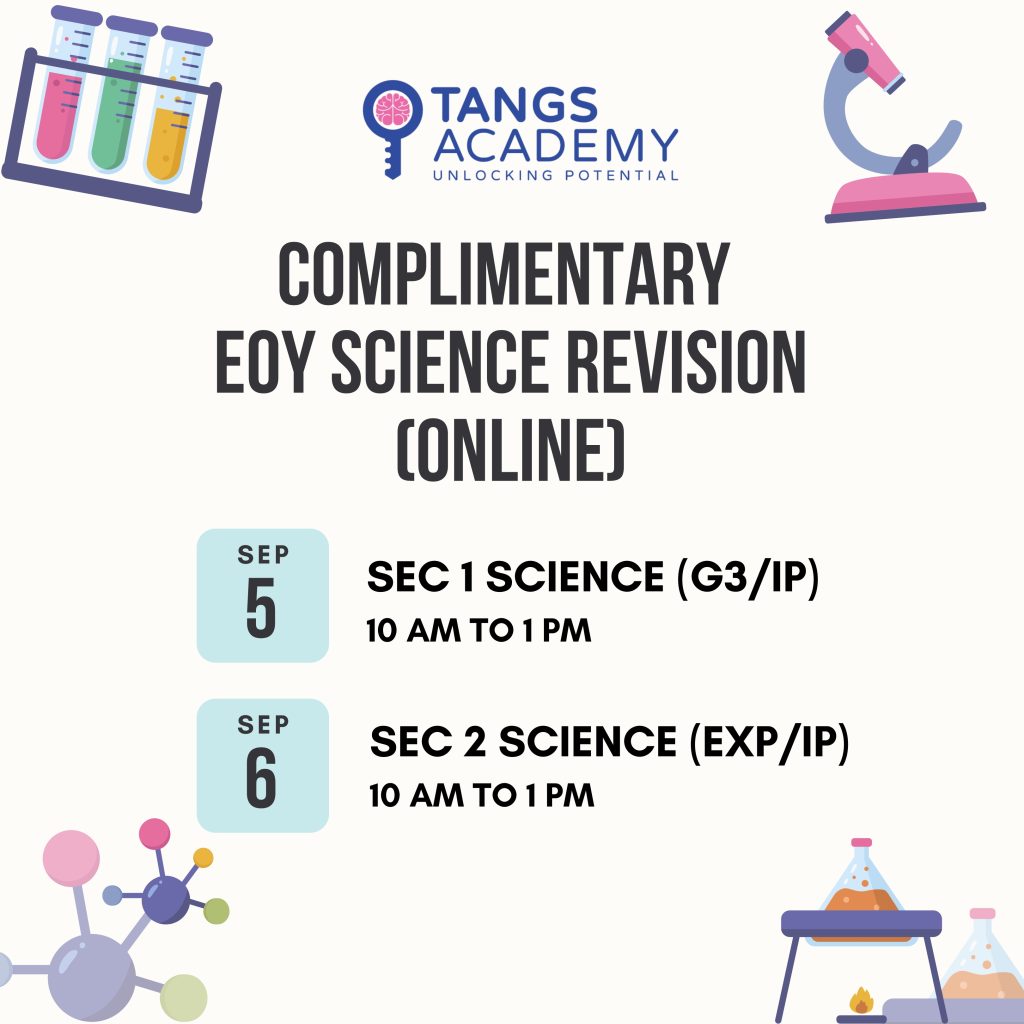 TANGS ACADEMY
UNLOCKING POTENTIAL

COMPLIMENTARY EOY SCIENCE REVISION (ONLINE)

SEP
5

SEC 1 SCIENCE (G3/IP)
10 AM TO 1 PM

SEP
6

SEC 2 SCIENCE (EXP/IP)
10 AM TO 1 PM